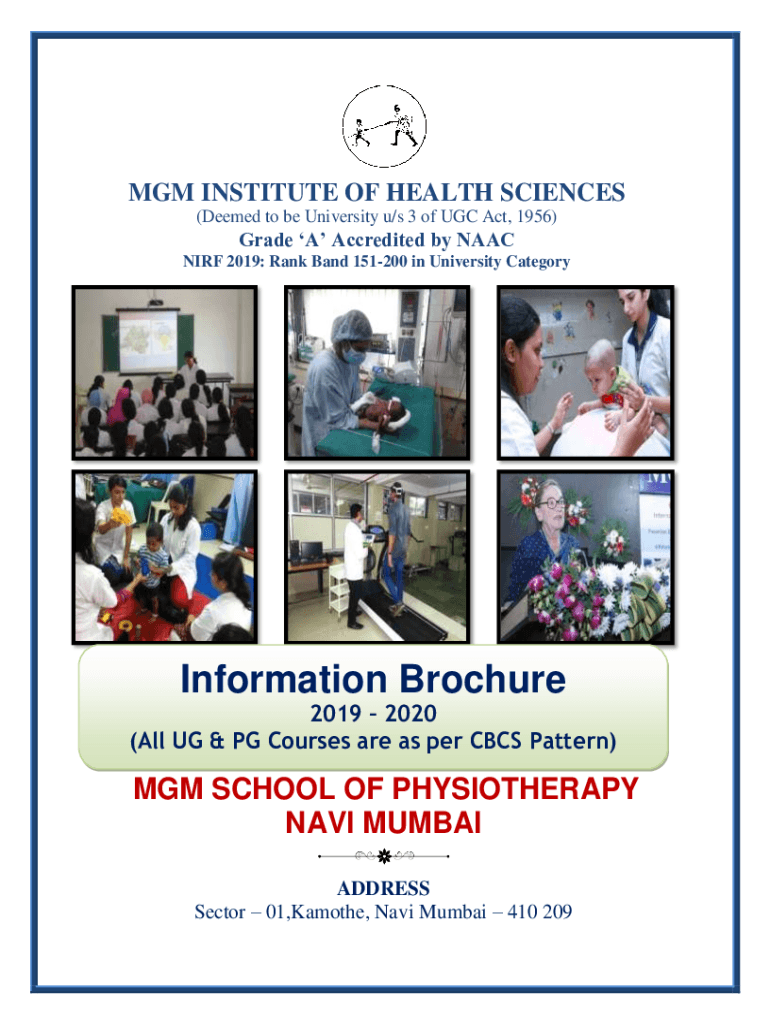 MGM INSTITUTE OF HEALTH SCIENCES
(Deemed to be University u/s 3 of UGC Act, 1956)
Grade 'A' Accredited by NAAC
NIRF 2019: Rank Band 151-200 in University Category

Information Brochure
2019 – 2020
(All UG & PG Courses are as per CBCS Pattern)

MGM SCHOOL OF PHYSIOTHERAPY
NAVI MUMBAI

ADDRESS
Sector – 01,Kamothe, Navi Mumbai – 410 209